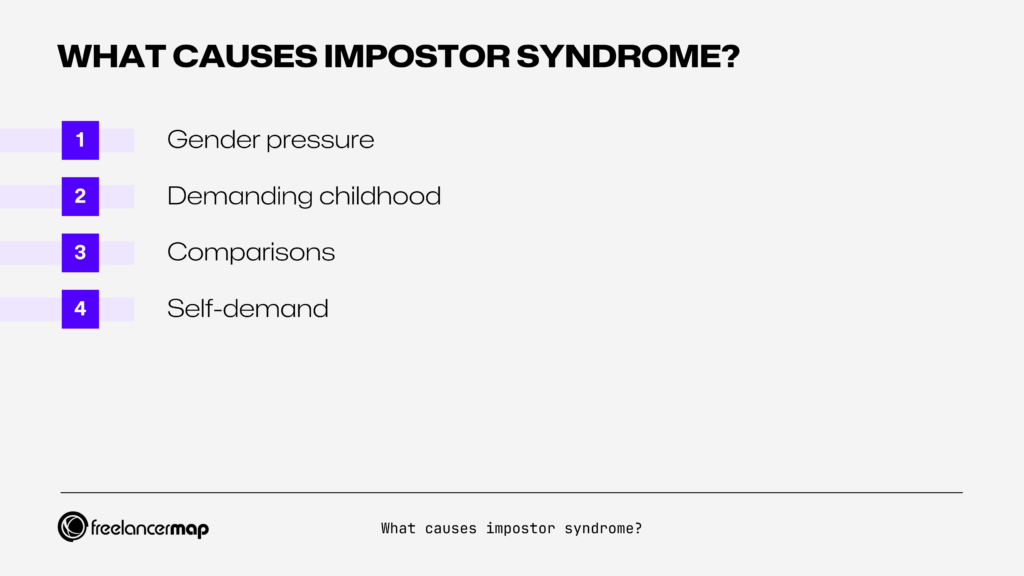 WHAT CAUSES IMPOSTOR SYNDROME?

1 Gender pressure

2 Demanding childhood

3 Comparisons

4 Self-demand

freelancermap

What causes impostor syndrome?